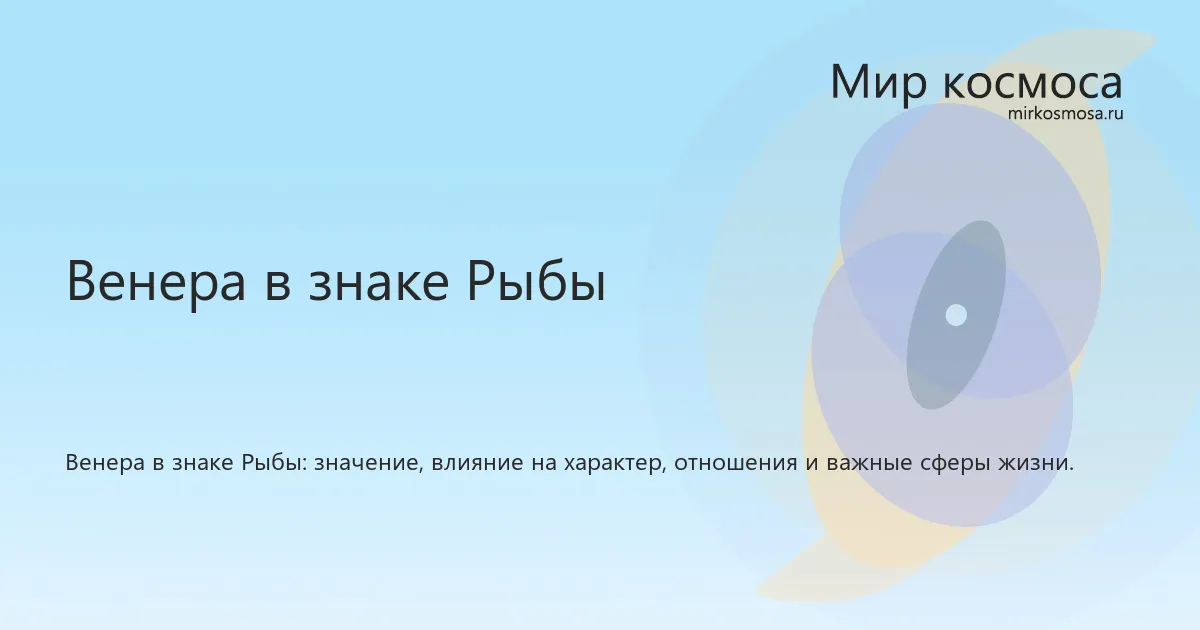 Мир космоса
mirkosmosa.ru

Венера в знаке Рыбы

Венера в знаке Рыбы: значение, влияние на характер, отношения и важные сферы жизни.